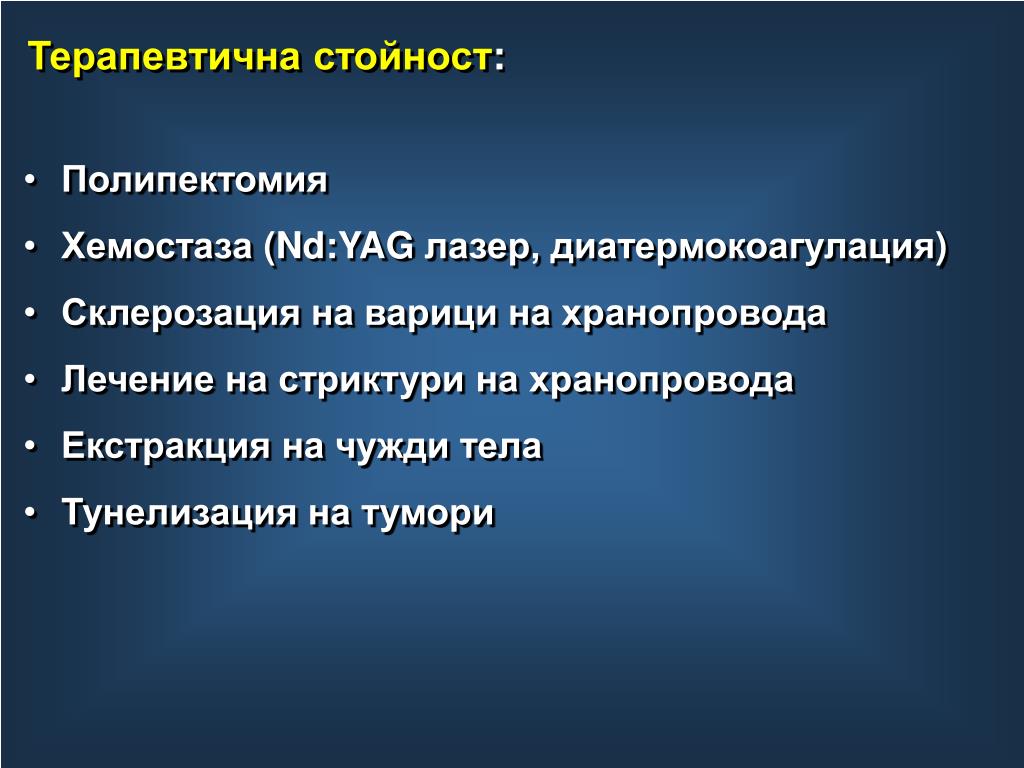 Терапевтична стойност:

• Полипектомия
• Хемостаза (Nd:YAG лазер, диатермокоагулация)
• Склерозация на варици на хранопровода
• Лечение на стриктури на хранопровода
• Екстракция на чужди тела
• Тунелизация на тумори